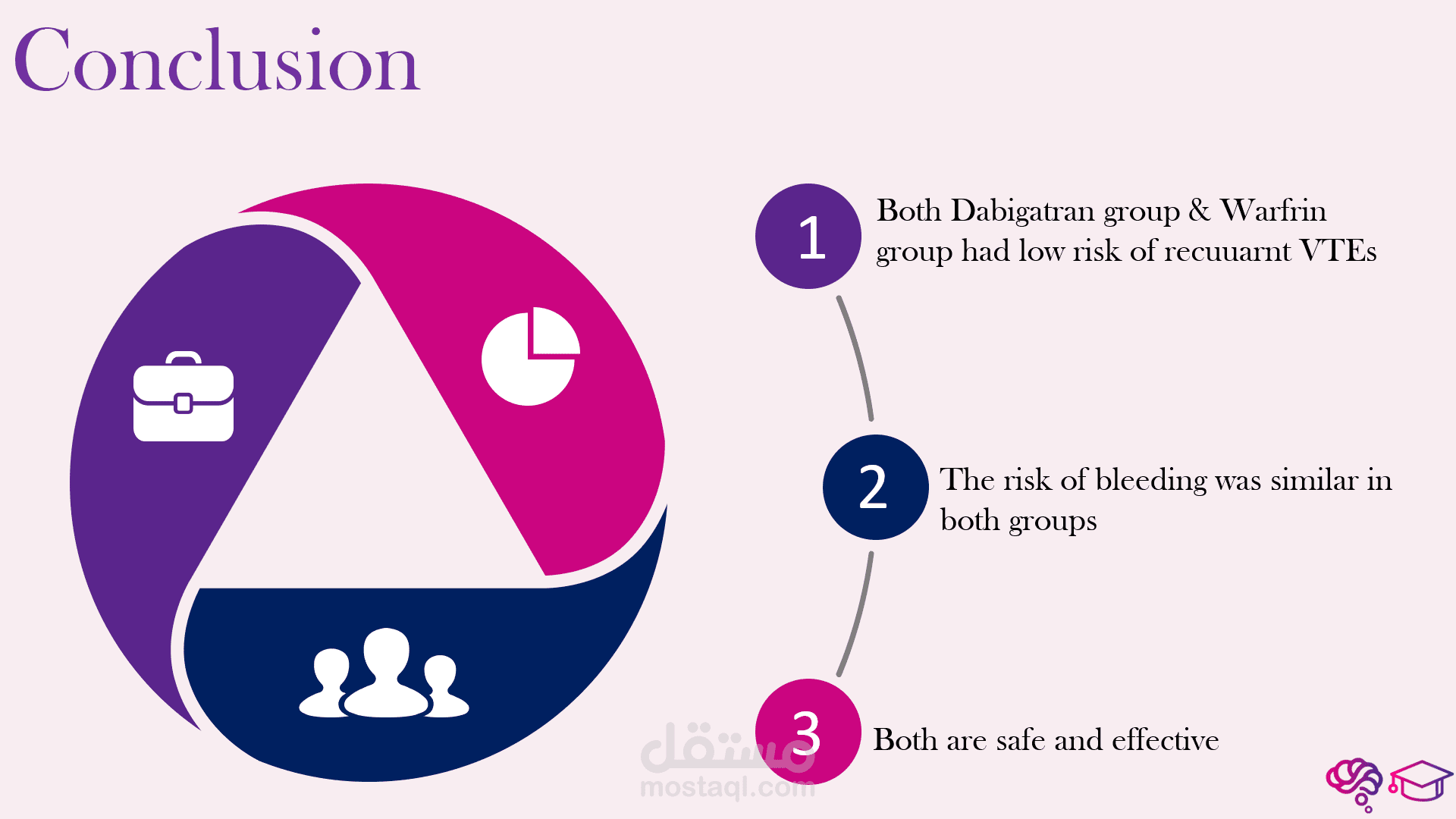 Conclusion

1 Both Dabigatran group & Warfrin group had low risk of recuuarnt VTEs

2 The risk of bleeding was similar in both groups

3 Both are safe and effective

مستقل
mostaql.com